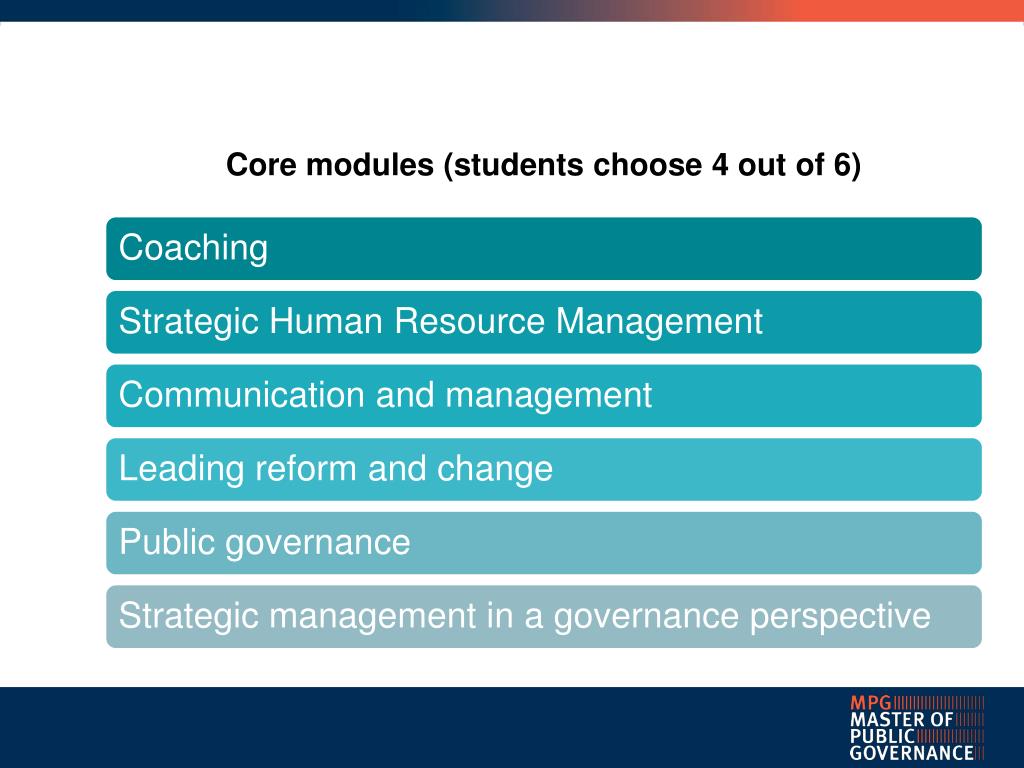 Core modules (students choose 4 out of 6)

Coaching

Strategic Human Resource Management

Communication and management

Leading reform and change

Public governance

Strategic management in a governance perspective

MPG
MASTER OF
PUBLIC
GOVERNANCE